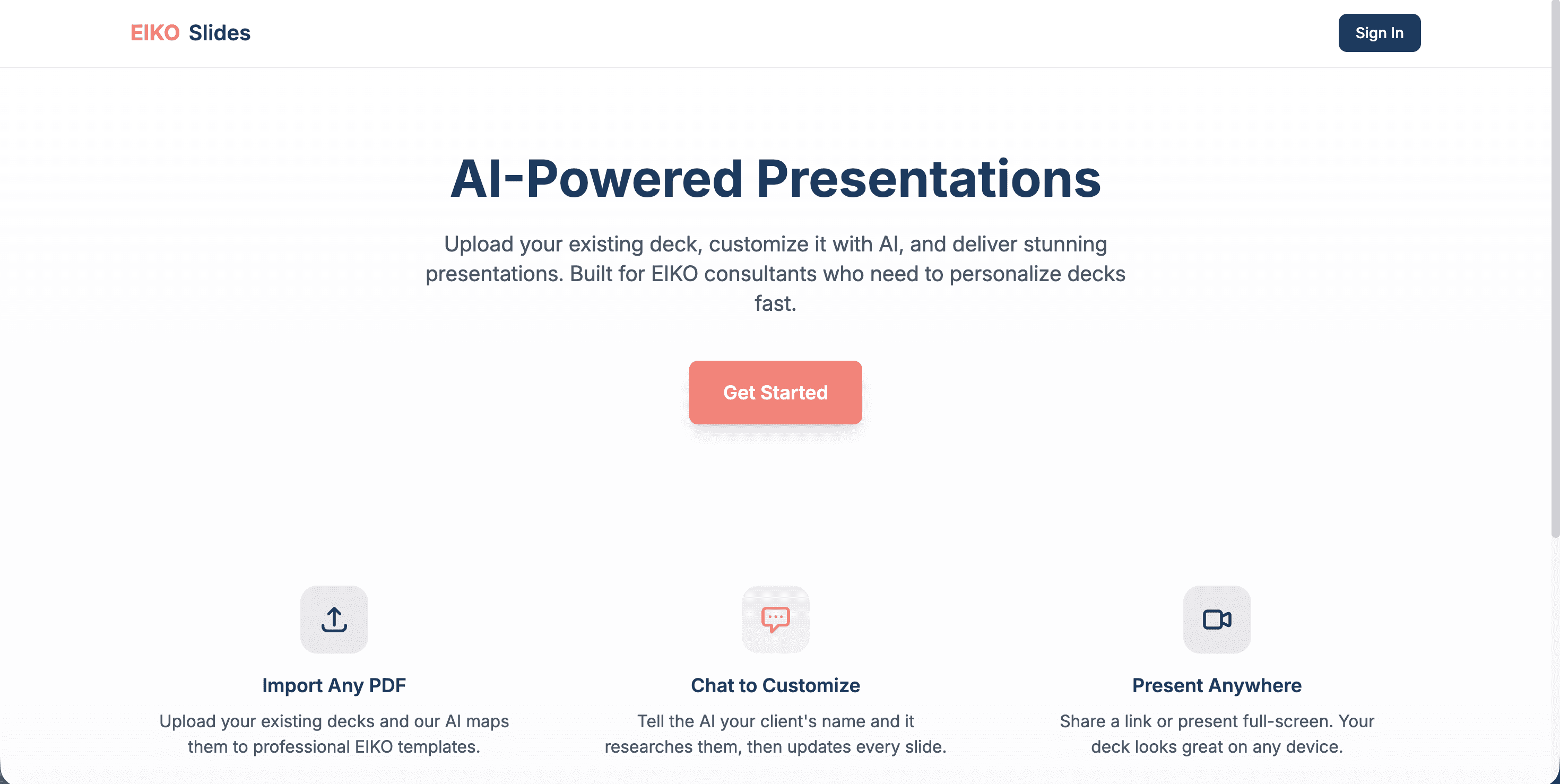 EIKO Slides

Sign In

AI-Powered Presentations

Upload your existing deck, customize it with AI, and deliver stunning presentations. Built for EIKO consultants who need to personalize decks fast.

Get Started

Import Any PDF

Upload your existing decks and our AI maps them to professional EIKO templates.

Chat to Customize

Tell the AI your client's name and it researches them, then updates every slide.

Present Anywhere

Share a link or present full-screen. Your deck looks great on any device.